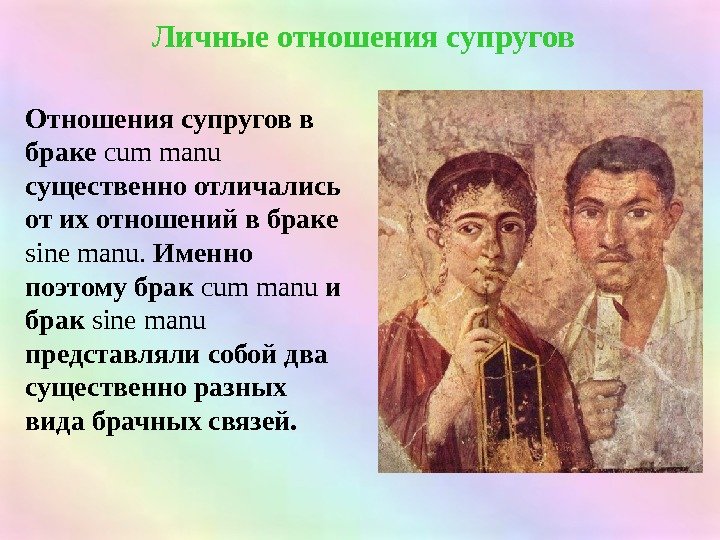 Личные отношения супругов

Отношения супругов в браке cum manu существенно отличались от их отношений в браке sine manu. Именно поэтому брак cum manu и брак sine manu представляли собой два существенно разных вида брачных связей.